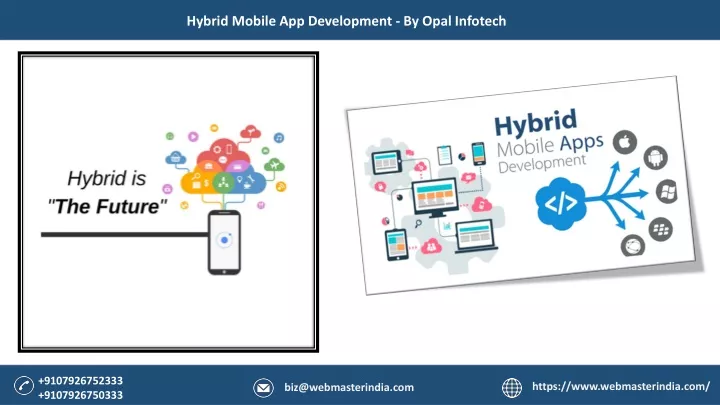 Hybrid Mobile App Development - By Opal Infotech

Hybrid is "The Future"

Hybrid Mobile Apps Development

</>

+9107926752333
+9107926750333

biz@webmasterindia.com

https://www.webmasterindia.com/